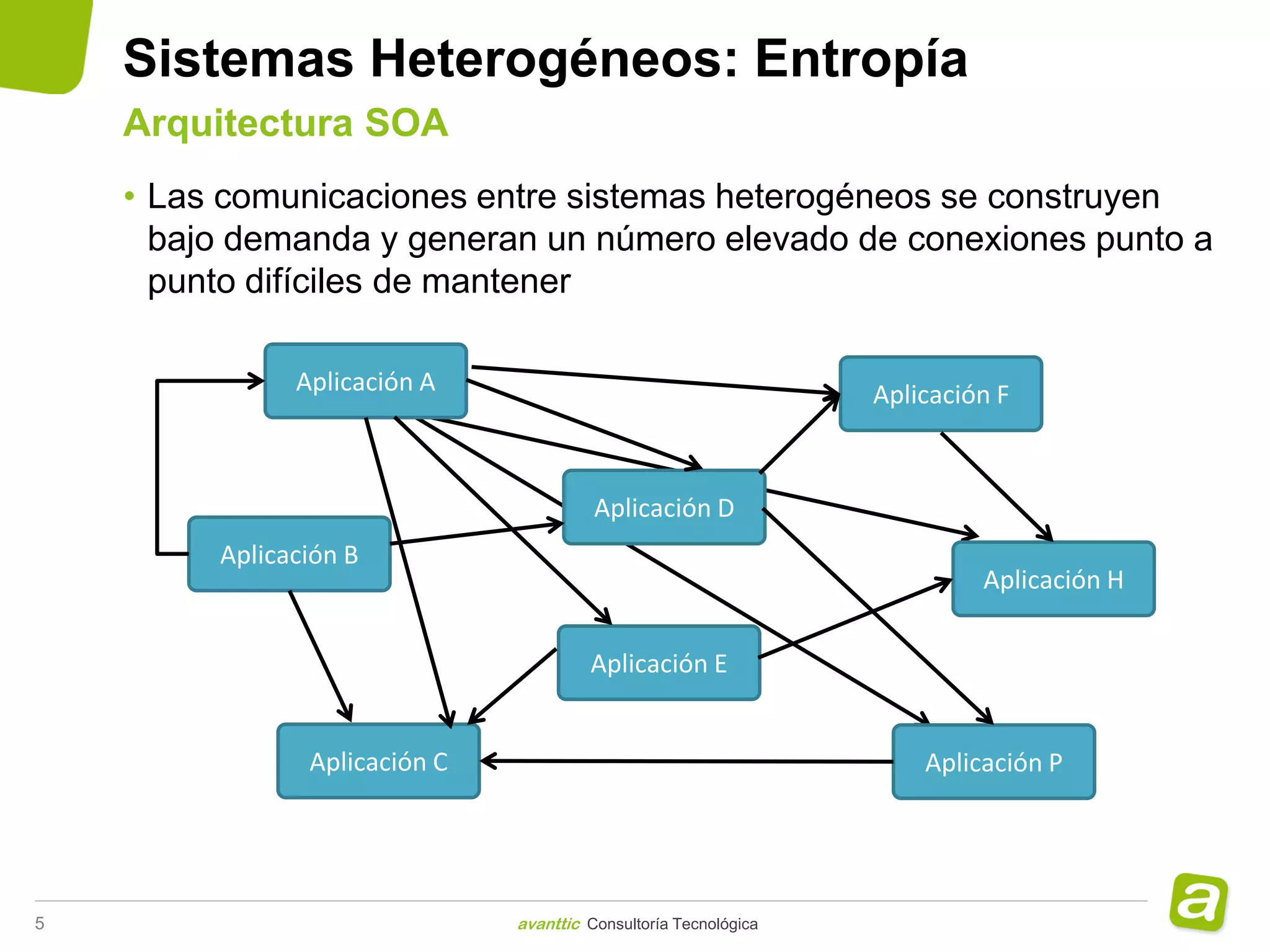 Sistemas Heterogéneos: Entropía

Arquitectura SOA

• Las comunicaciones entre sistemas heterogéneos se construyen bajo demanda y generan un número elevado de conexiones punto a punto difíciles de mantener

Aplicación A

Aplicación F

Aplicación D

Aplicación B

Aplicación H

Aplicación E

Aplicación C

Aplicación P

5

avanttic Consultoría Tecnológica

a